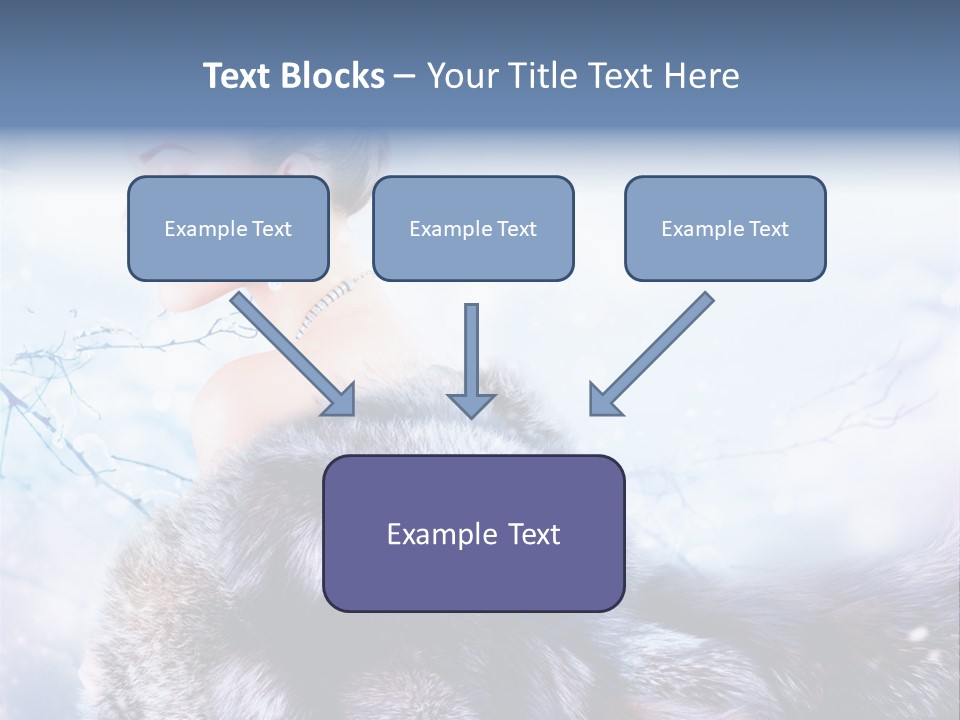 Text Blocks – Your Title Text Here

Example Text

Example Text

Example Text

Example Text